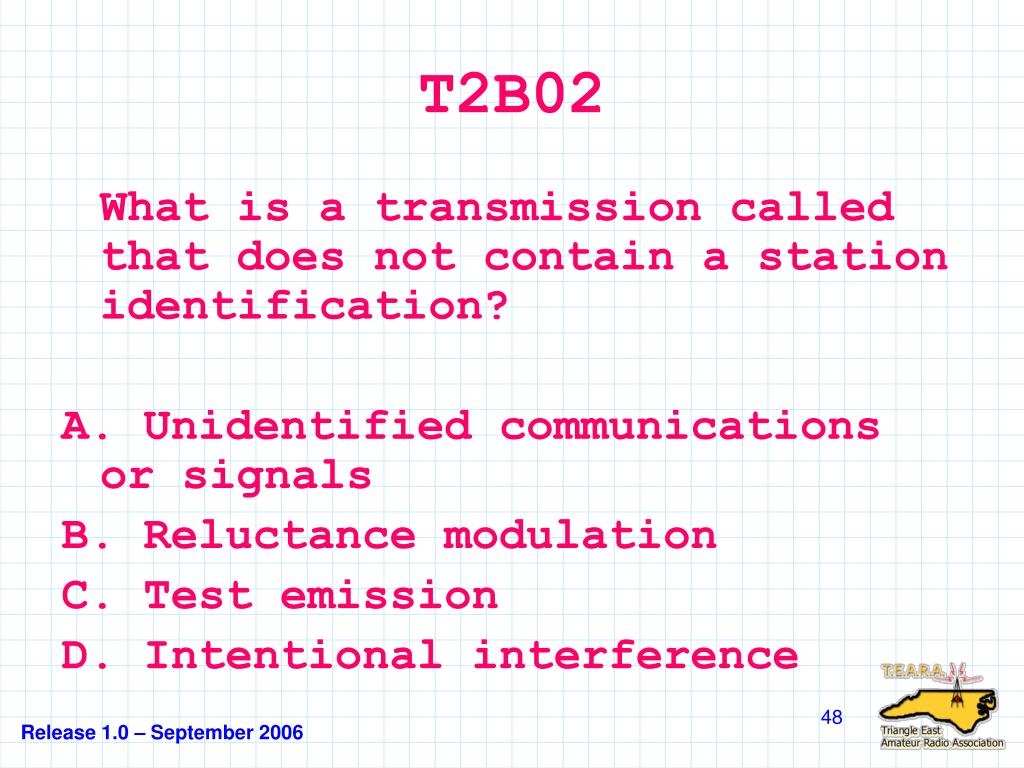 T2B02

What is a transmission called that does not contain a station identification?

A. Unidentified communications or signals
B. Reluctance modulation
C. Test emission
D. Intentional interference

Release 1.0 – September 2006

48

T.E.A.R.A.
Triangle East Amateur Radio Association